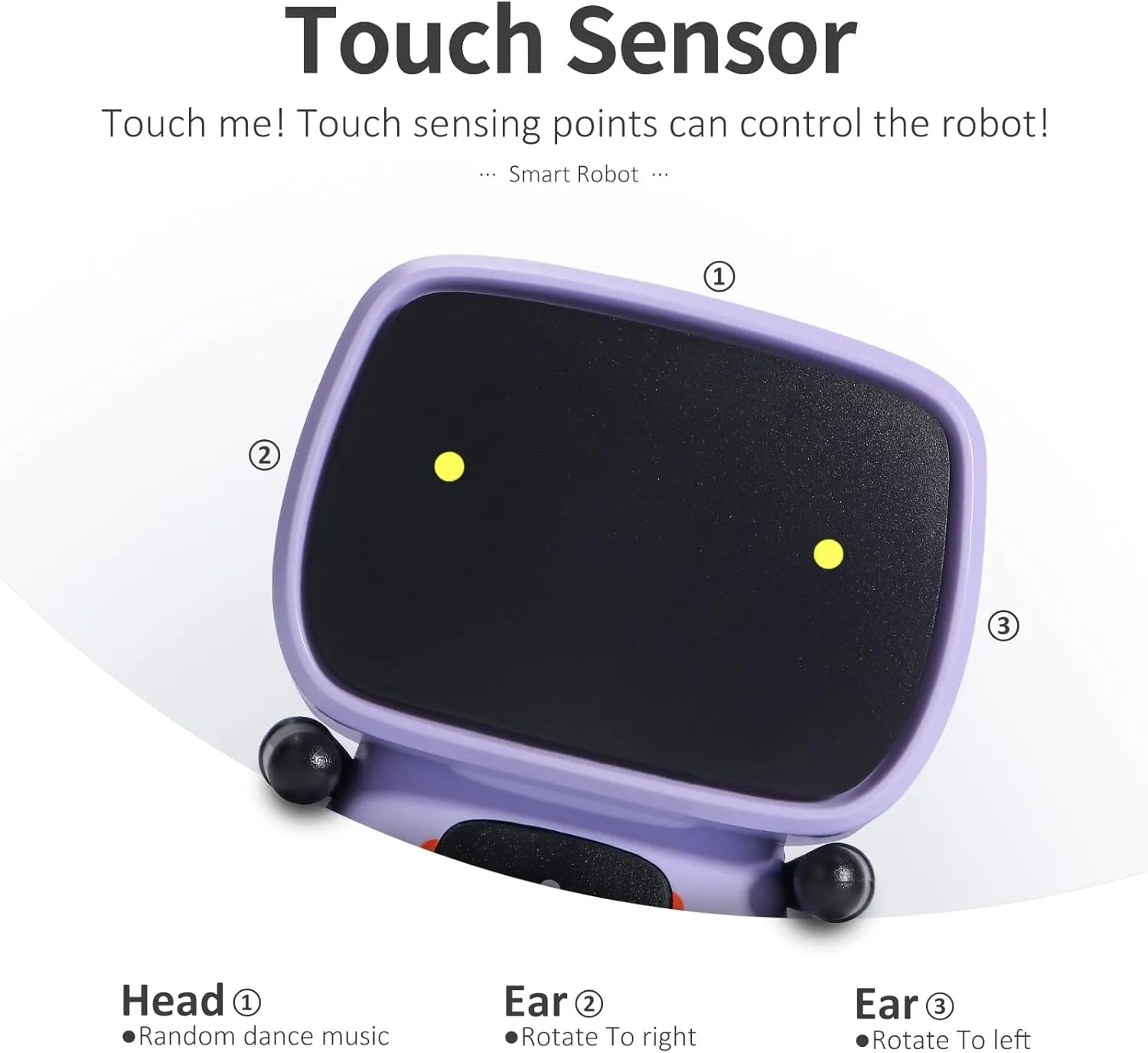 Touch Sensor

Touch me! Touch sensing points can control the robot!

··· Smart Robot ···

①

②

③

Head ①
●Random dance music

Ear ②
●Rotate To right

Ear ③
●Rotate To left